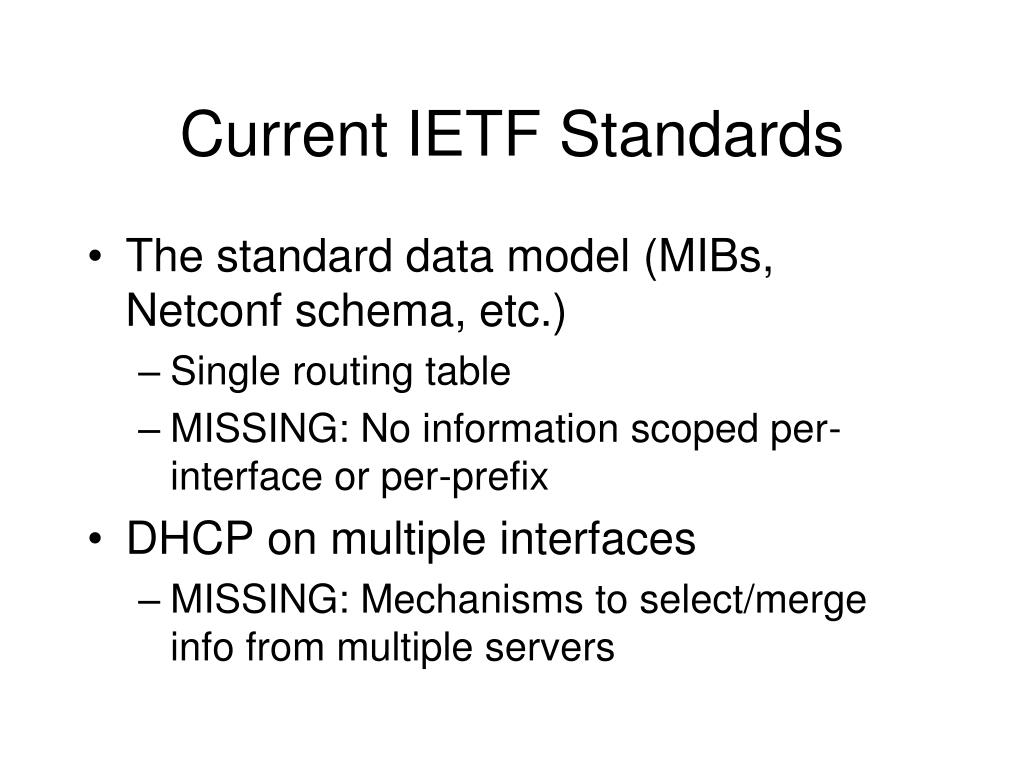 Current IETF Standards

• The standard data model (MIBs, Netconf schema, etc.)
  – Single routing table
  – MISSING: No information scoped per-interface or per-prefix
• DHCP on multiple interfaces
  – MISSING: Mechanisms to select/merge info from multiple servers